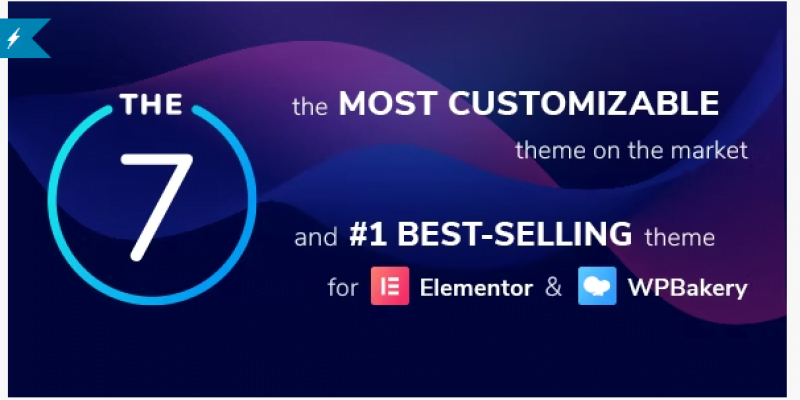 THE
7

the MOST CUSTOMIZABLE theme on the market

and #1 BEST-SELLING theme for Elementor & WPBakery